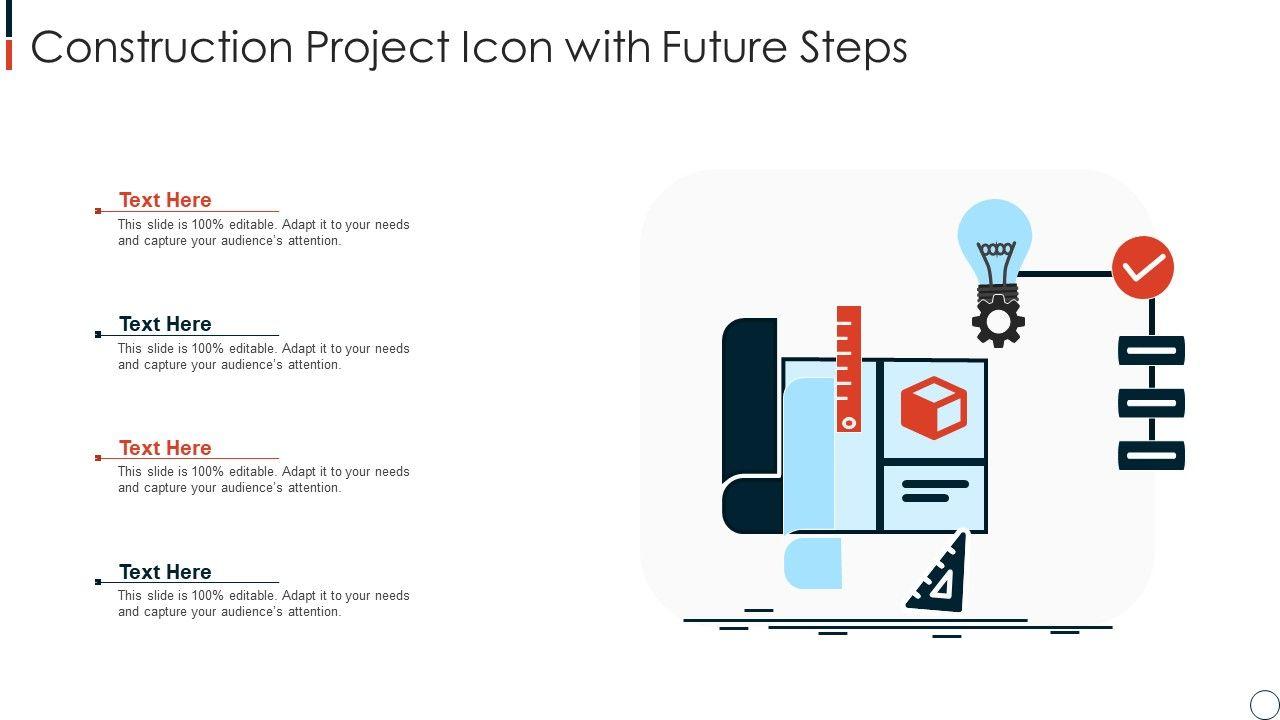 Construction Project Icon with Future Steps

Text Here
This slide is 100% editable. Adapt it to your needs and capture your audience's attention.

Text Here
This slide is 100% editable. Adapt it to your needs and capture your audience's attention.

Text Here
This slide is 100% editable. Adapt it to your needs and capture your audience's attention.

Text Here
This slide is 100% editable. Adapt it to your needs and capture your audience's attention.